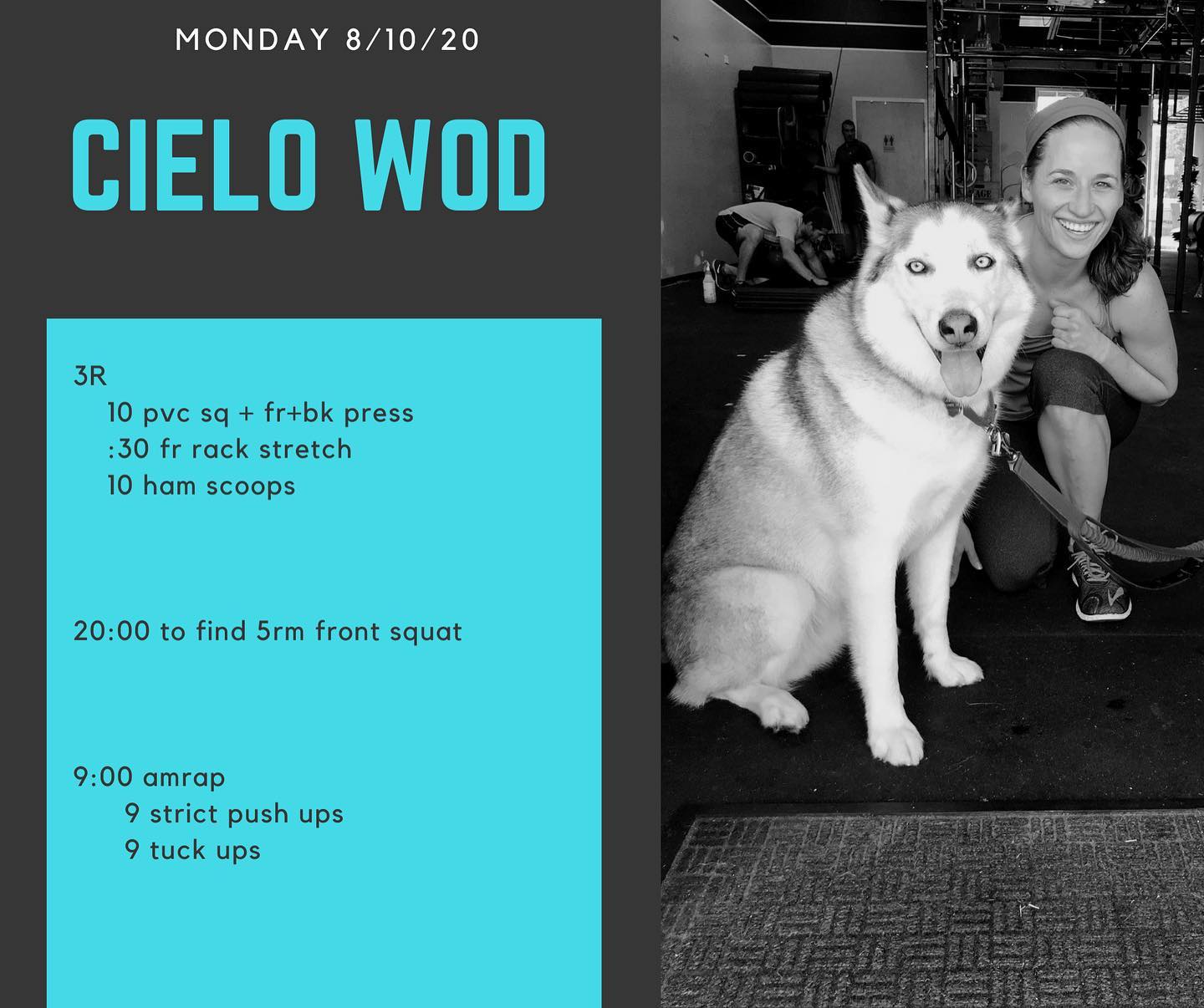 MONDAY 8/10/20

CIELO WOD

3R
10 pvc sq + fr+bk press
:30 fr rack stretch
10 ham scoops

20:00 to find 5rm front squat

9:00 amrap
9 strict push ups
9 tuck ups